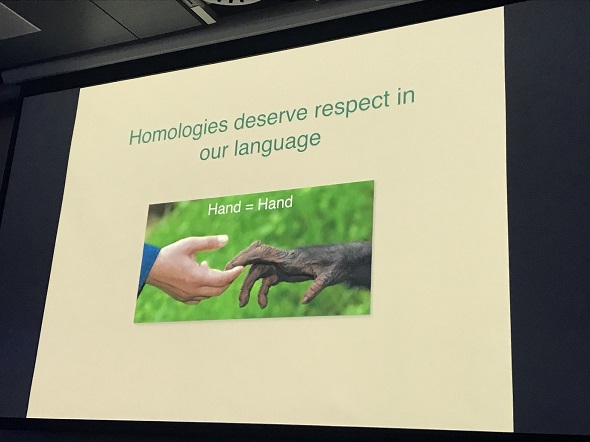 Homologies deserve respect in our language

Hand = Hand